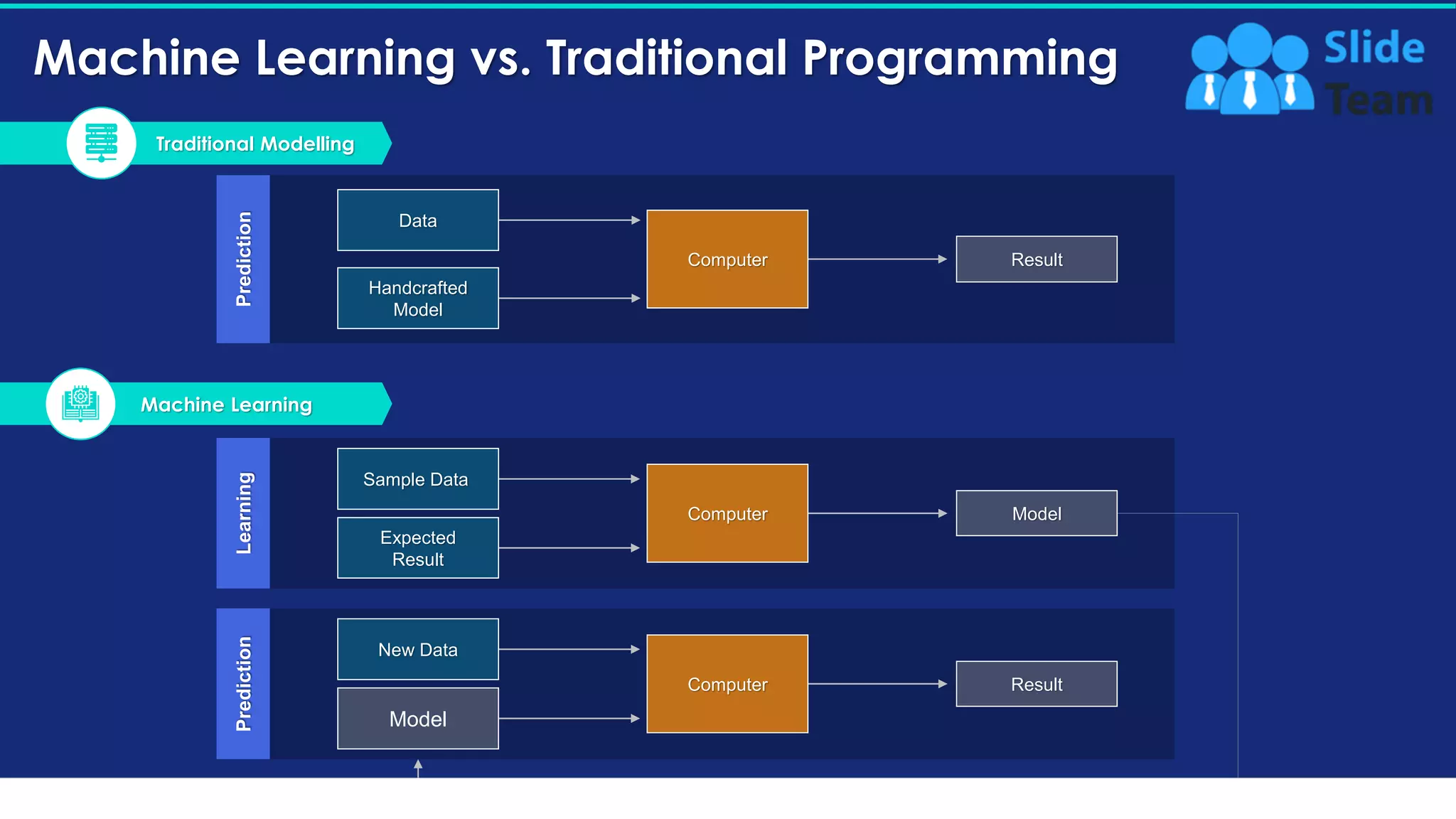 Machine Learning vs. Traditional Programming

Slide Team

Traditional Modelling

Prediction

Data

Handcrafted Model

Computer

Result

Machine Learning

Learning

Sample Data

Expected Result

Computer

Model

Prediction

New Data

Model

Computer

Result